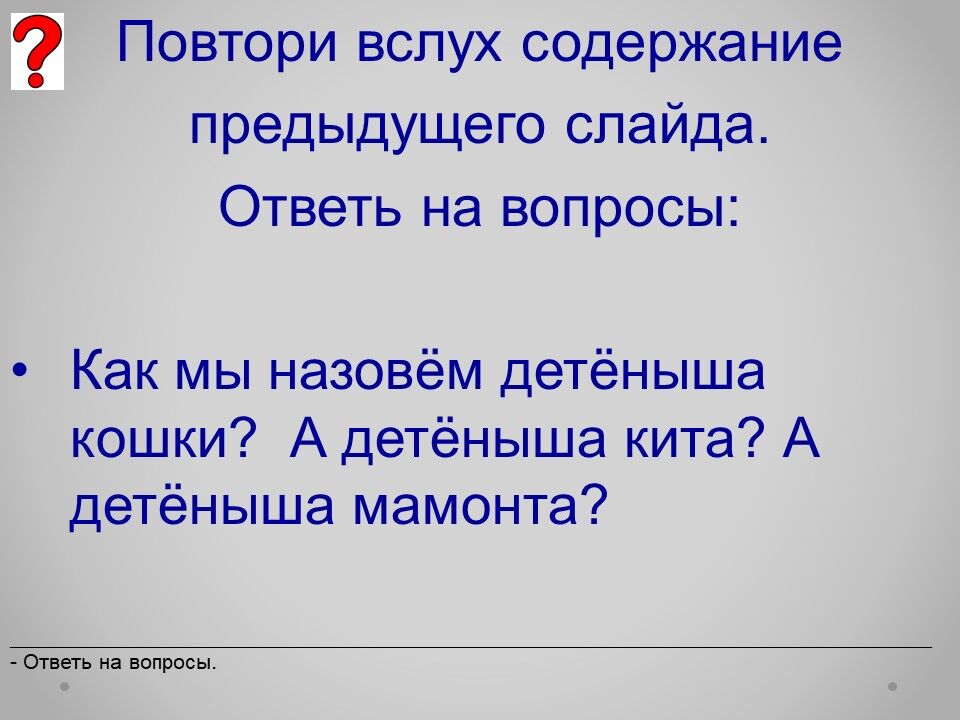 ?

Повтори вслух содержание предыдущего слайда. Ответь на вопросы:

• Как мы назовём детёныша кошки? А детёныша кита? А детёныша мамонта?

- Ответь на вопросы.